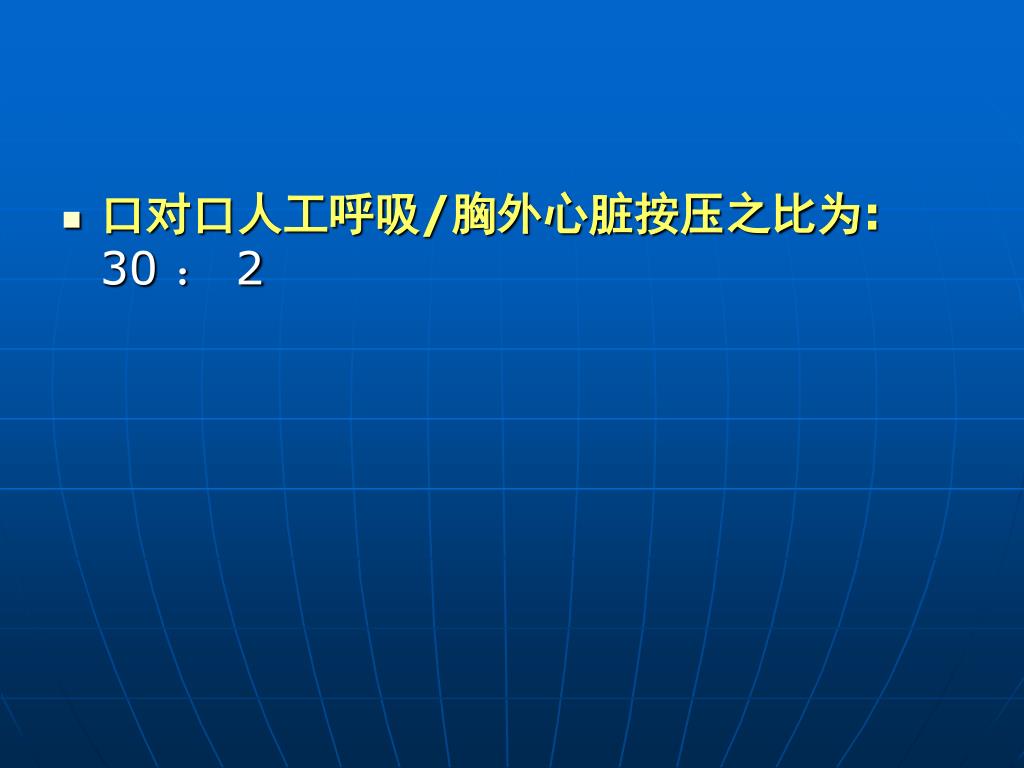 口对口人工呼吸/胸外心脏按压之比为:
30 ： 2